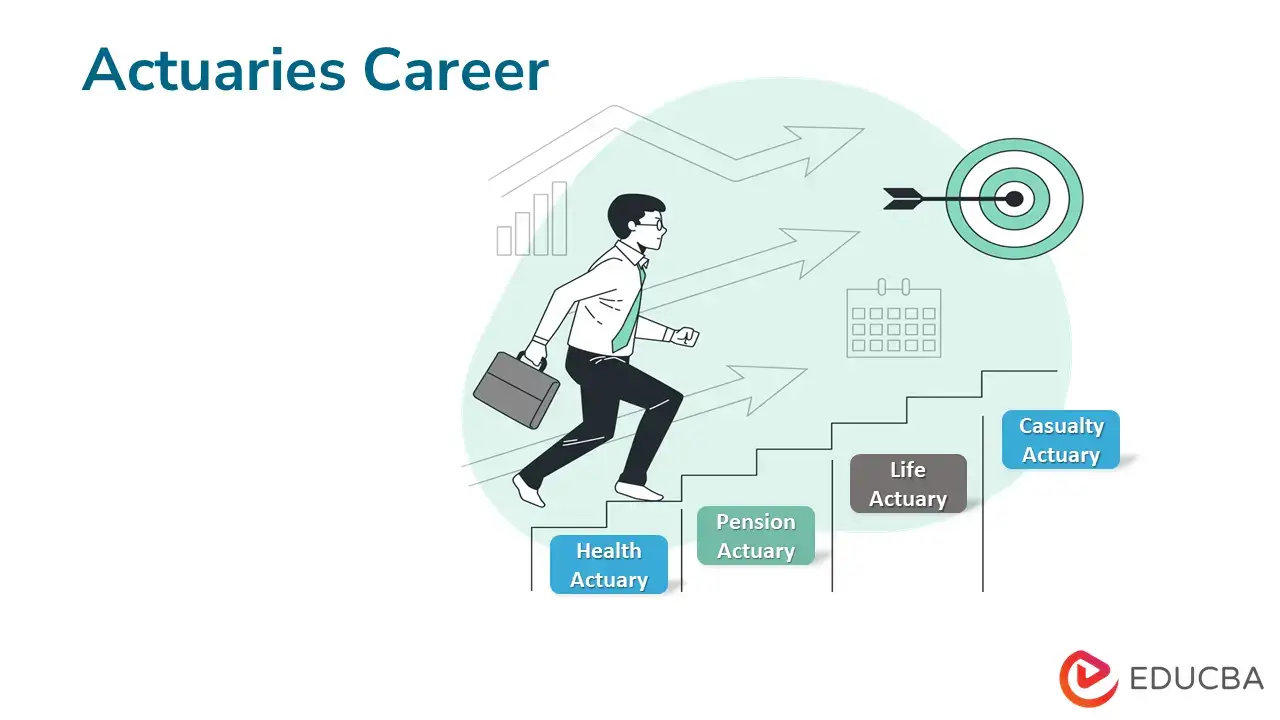 Actuaries Career

Health Actuary

Pension Actuary

Life Actuary

Casualty Actuary

EDUCBA